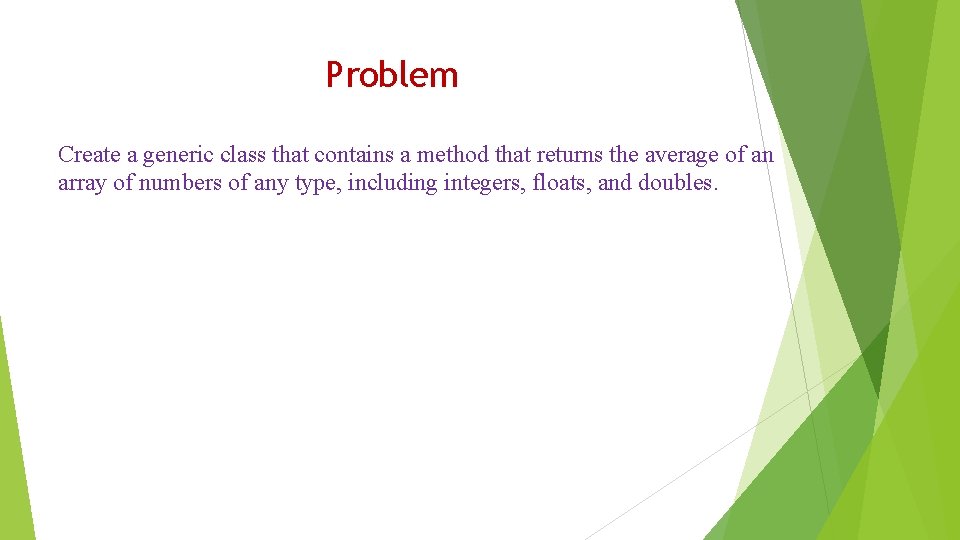 Problem

Create a generic class that contains a method that returns the average of an array of numbers of any type, including integers, floats, and doubles.